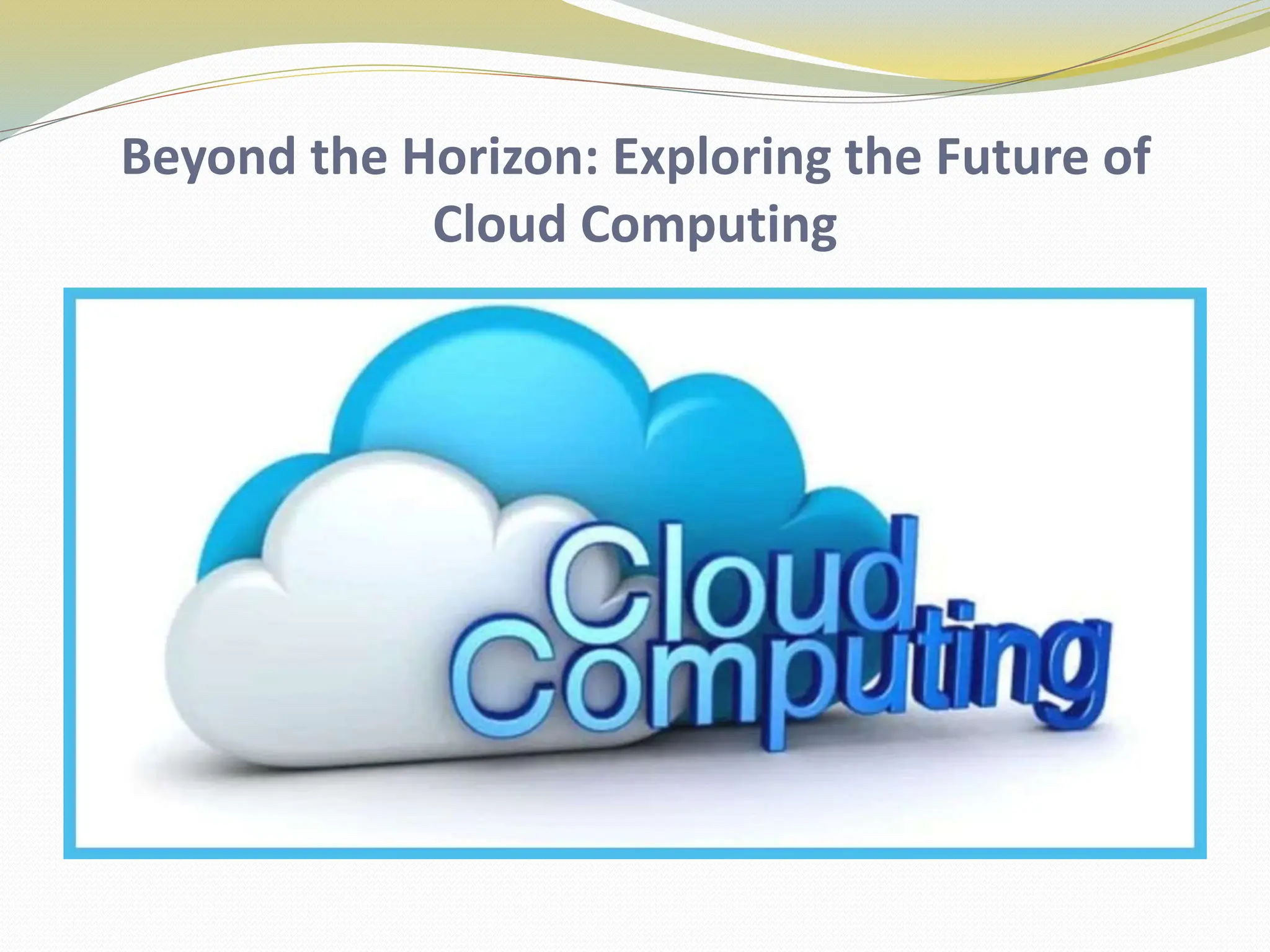 Beyond the Horizon: Exploring the Future of Cloud Computing

Cloud Computing